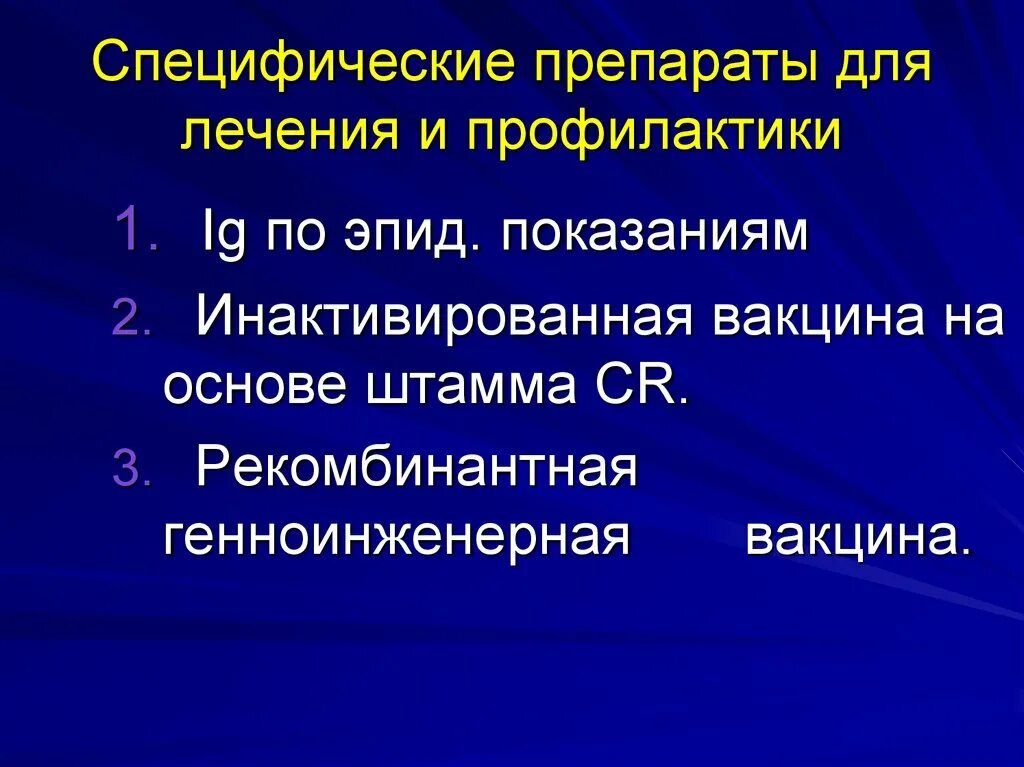 Специфические препараты для лечения и профилактики

1. Ig по эпид. показаниям
2. Инактивированная вакцина на основе штамма CR.
3. Рекомбинантная генноинженерная вакцина.